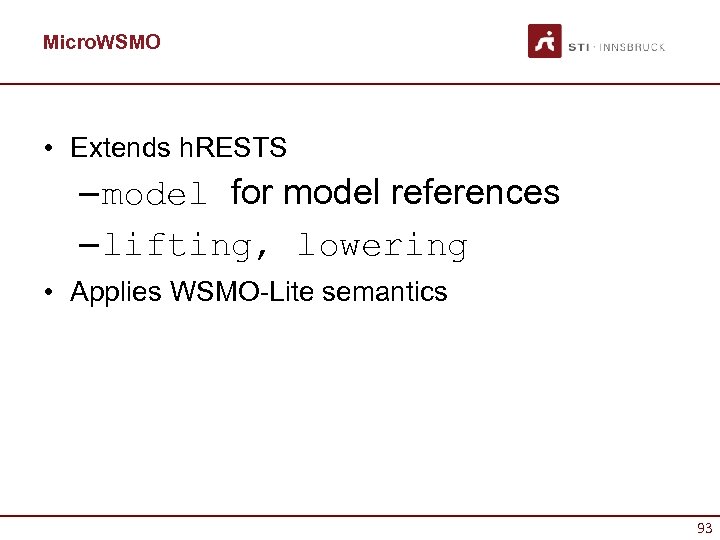 MicroWSMO

STI · INNSBRUCK

• Extends hRESTS
  – model for model references
  – lifting, lowering
• Applies WSMO-Lite semantics

93